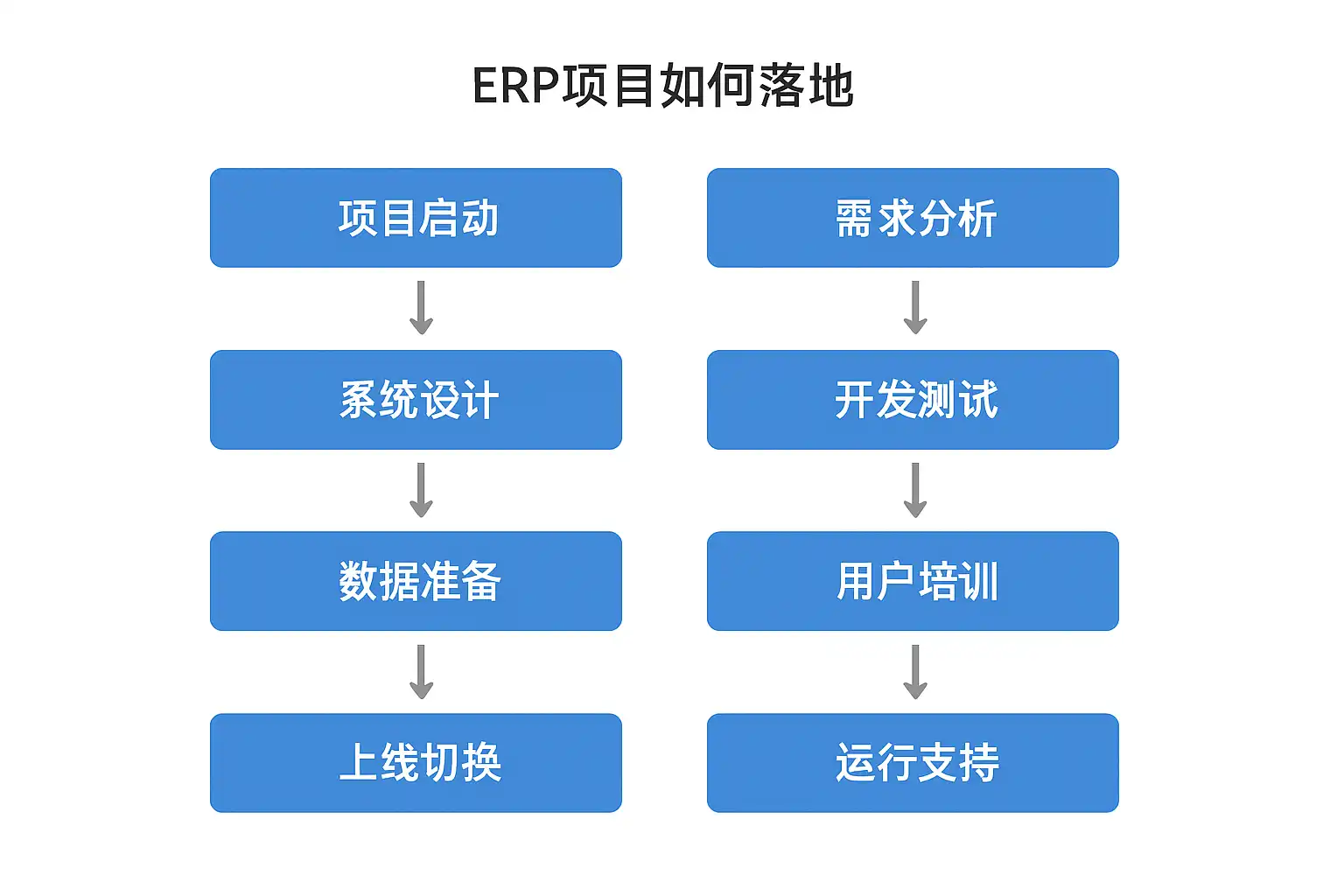 ERP项目如何落地

项目启动

系统设计

数据准备

上线切换

需求分析

开发测试

用户培训

运行支持